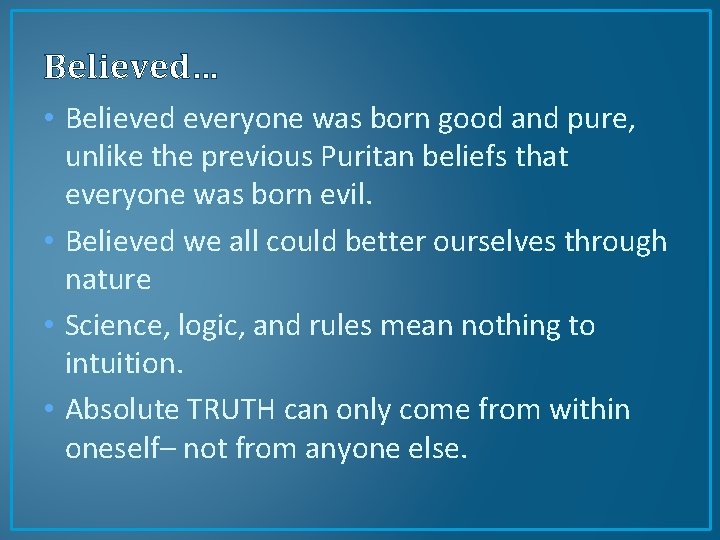 Believed…

• Believed everyone was born good and pure, unlike the previous Puritan beliefs that everyone was born evil.
• Believed we all could better ourselves through nature
• Science, logic, and rules mean nothing to intuition.
• Absolute TRUTH can only come from within oneself– not from anyone else.